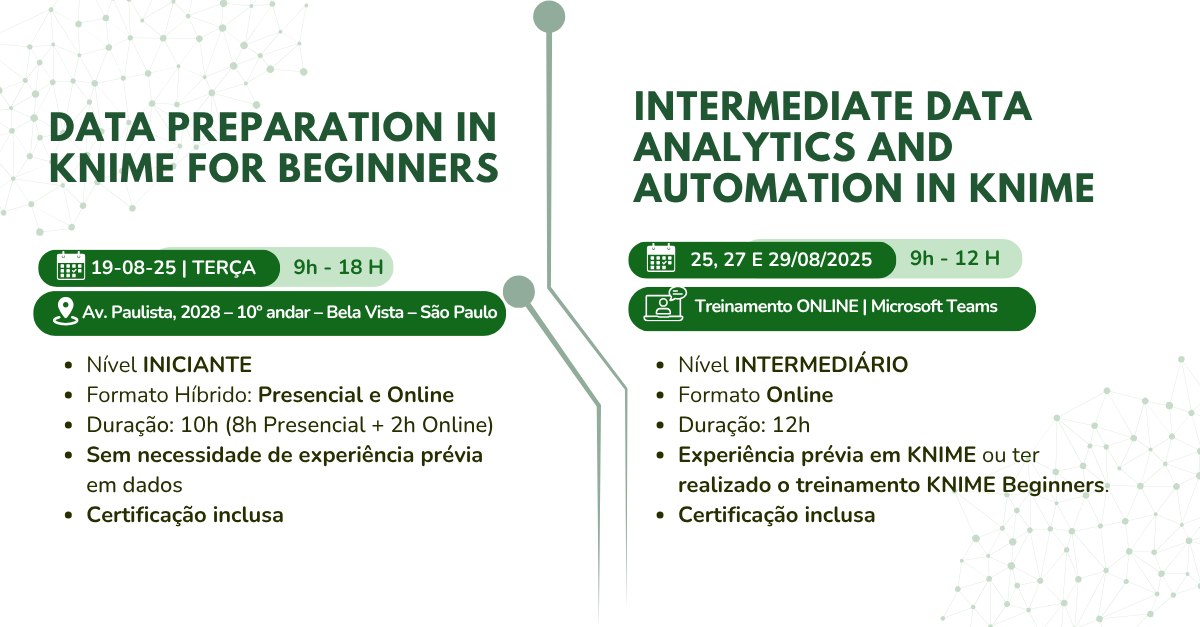 DATA PREPARATION IN KNIME FOR BEGINNERS

19-08-25 | TERÇA 9h - 18 H

Av. Paulista, 2028 – 10º andar – Bela Vista – São Paulo

- Nível INICIANTE
- Formato Híbrido: Presencial e Online
- Duração: 10h (8h Presencial + 2h Online)
- Sem necessidade de experiência prévia em dados
- Certificação inclusa

INTERMEDIATE DATA ANALYTICS AND AUTOMATION IN KNIME

25, 27 E 29/08/2025 9h - 12 H

Treinamento ONLINE | Microsoft Teams

- Nível INTERMEDIÁRIO
- Formato Online
- Duração: 12h
- Experiência prévia em KNIME ou ter realizado o treinamento KNIME Beginners.
- Certificação inclusa